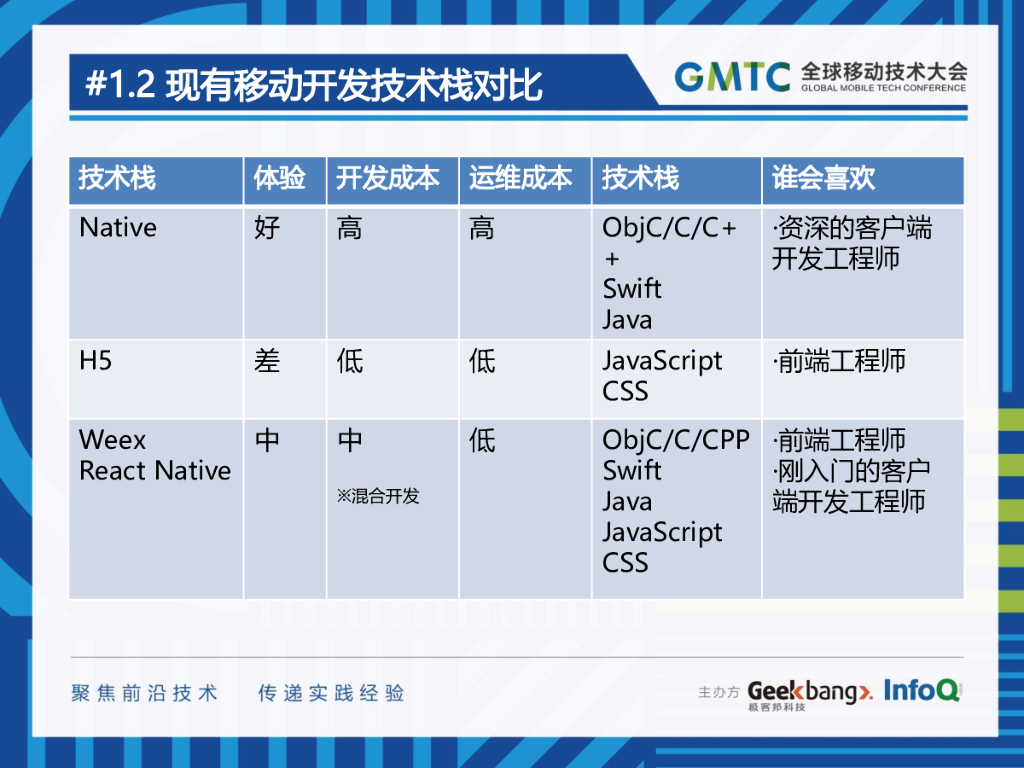 #1.2 现有移动开发技术栈对比

GMTC 全球移动技术大会
GLOBAL MOBILE TECH CONFERENCE

| 技术栈 | 体验 | 开发成本 | 运维成本 | 技术栈 | 谁会喜欢 |
|---|---|---|---|---|---|
| Native | 好 | 高 | 高 | ObjC/C/C++ Swift Java | ·资深的客户端开发工程师 |
| H5 | 差 | 低 | 低 | JavaScript CSS | ·前端工程师 |
| Weex React Native | 中 | 中 ※混合开发 | 低 | ObjC/C/CPP Swift Java JavaScript CSS | ·前端工程师 ·刚入门的客户端开发工程师 |

聚焦前沿技术　传递实践经验

主办方 Geekbang>. 极客邦科技 InfoQ